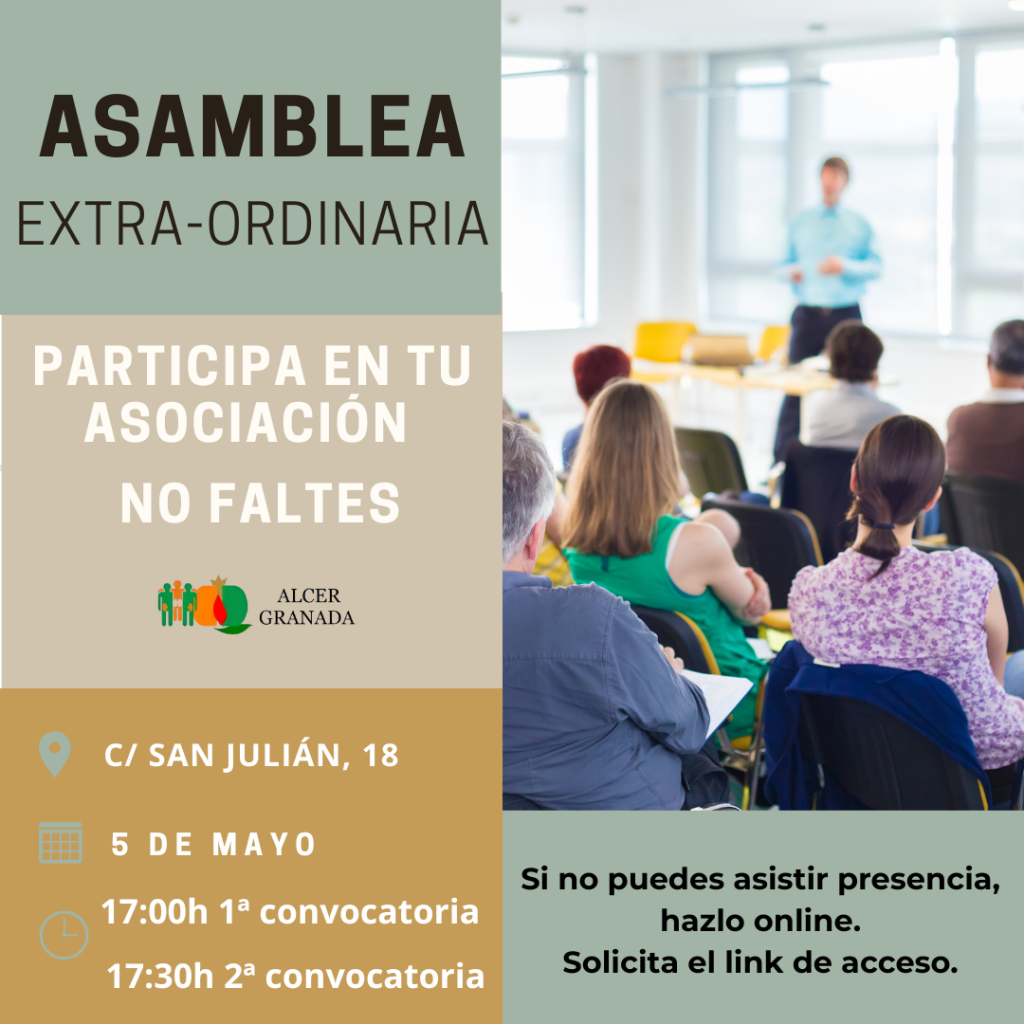 ASAMBLEA
EXTRA-ORDINARIA

PARTICIPA EN TU ASOCIACIÓN
NO FALTES

ALCER GRANADA

C/ SAN JULIÁN, 18

5 DE MAYO

17:00h 1ª convocatoria
17:30h 2ª convocatoria

Si no puedes asistir presencia, hazlo online.
Solicita el link de acceso.